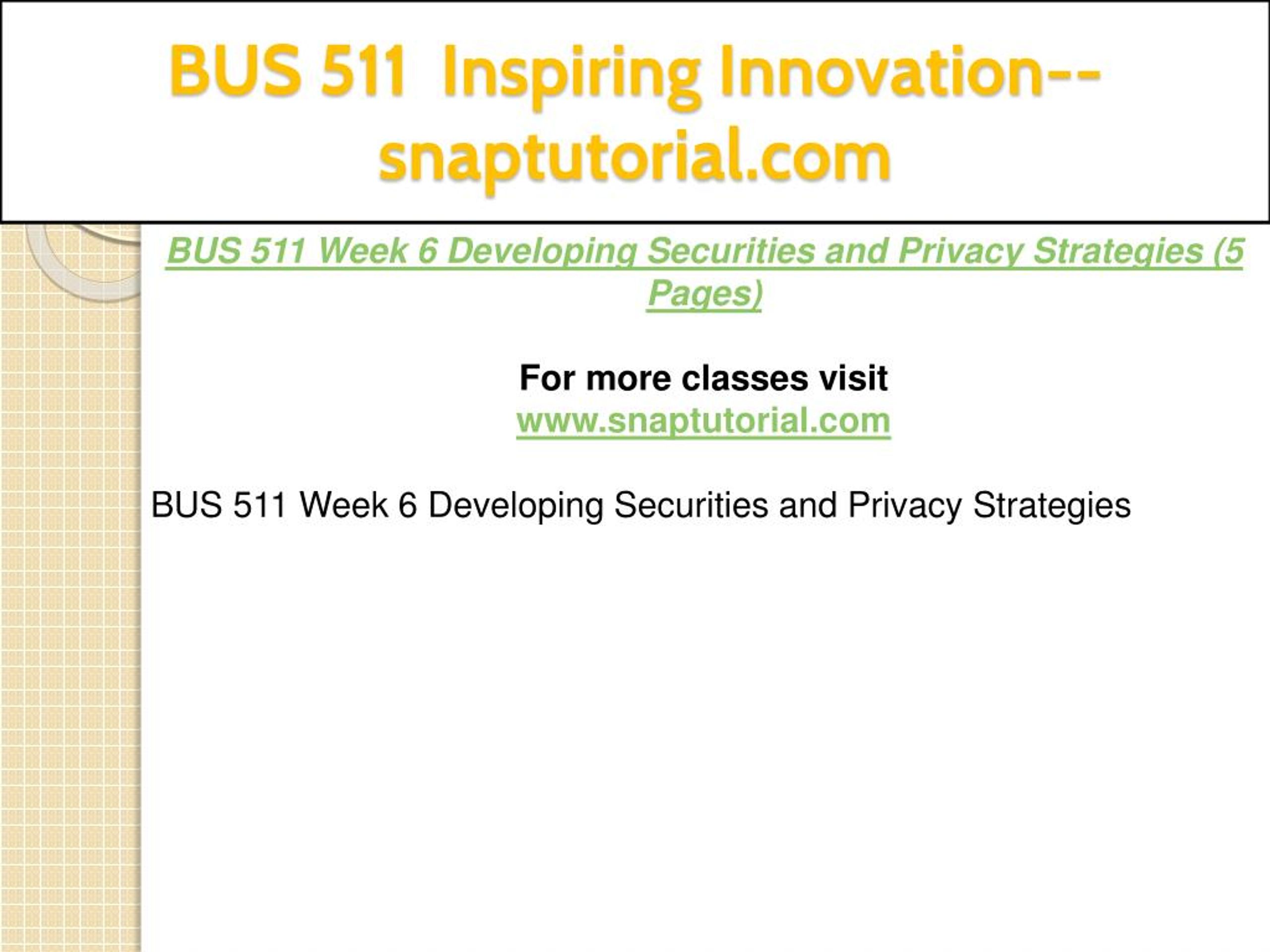 BUS 511 Inspiring Innovation--snaptutorial.com

BUS 511 Week 6 Developing Securities and Privacy Strategies (5 Pages)

For more classes visit
www.snaptutorial.com

BUS 511 Week 6 Developing Securities and Privacy Strategies